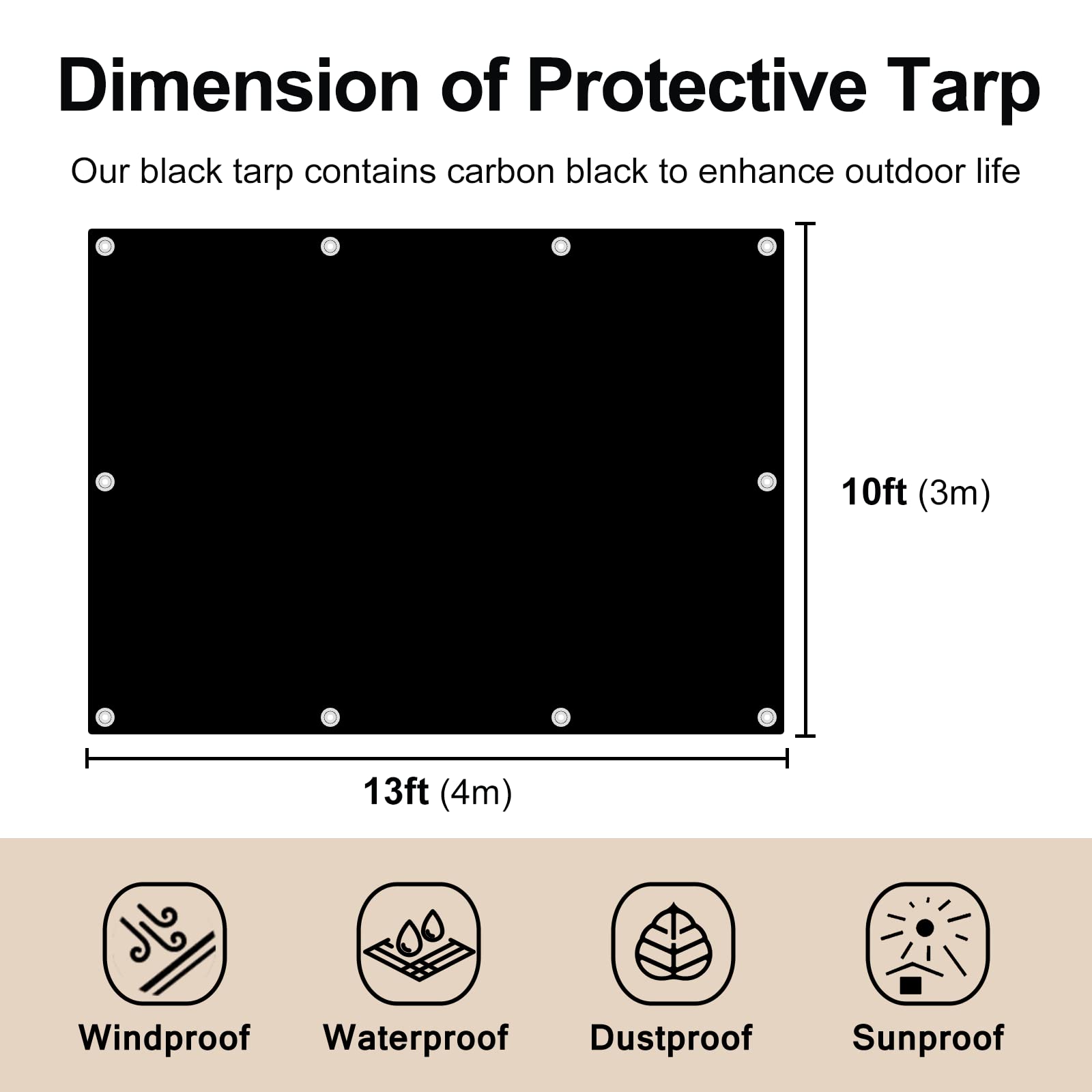 Dimension of Protective Tarp

Our black tarp contains carbon black to enhance outdoor life

10ft (3m)

13ft (4m)

Windproof

Waterproof

Dustproof

Sunproof